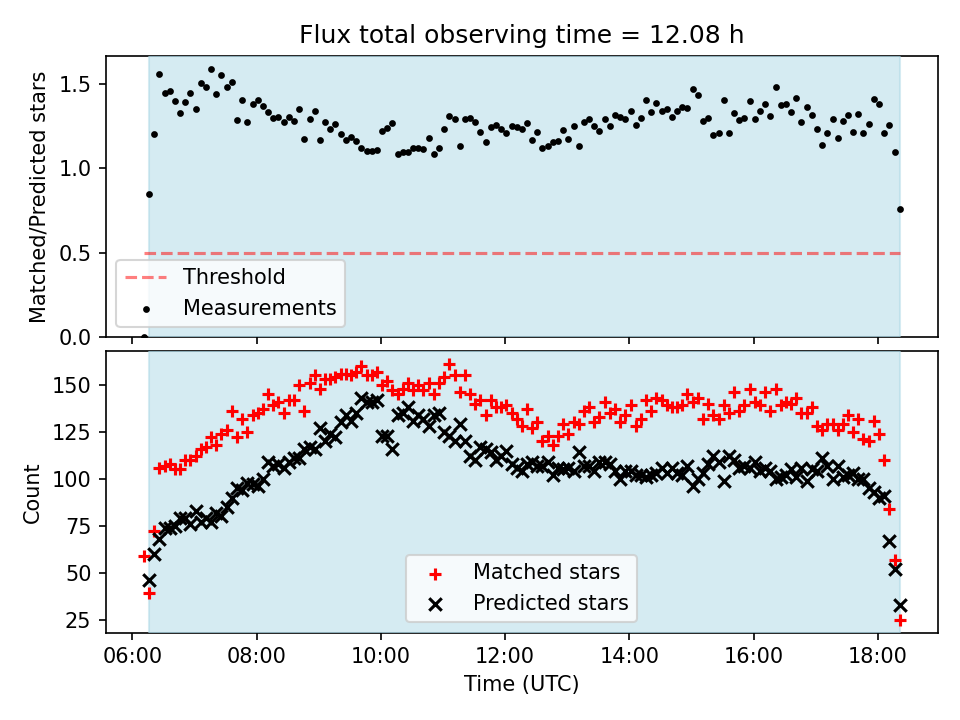 Flux total observing time = 12.08 h

Matched/Predicted stars

1.5
1.0
0.5
0.0

Threshold
Measurements

Count

150
125
100
75
50
25

Matched stars
Predicted stars

06:00 08:00 10:00 12:00 14:00 16:00 18:00

Time (UTC)